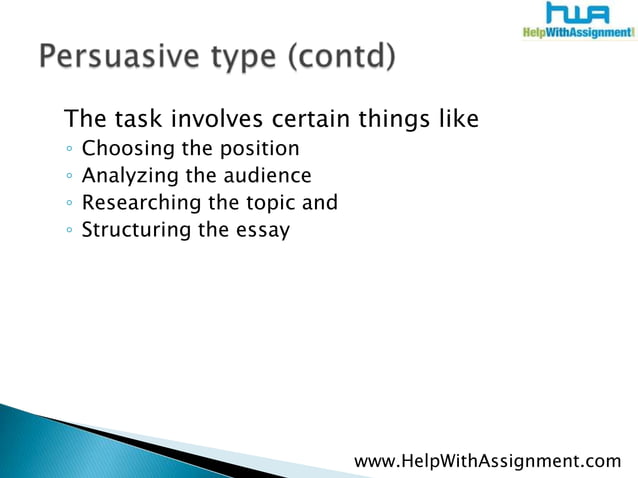 HWA
HelpWithAssignment!

Persuasive type (contd)

The task involves certain things like
◦ Choosing the position
◦ Analyzing the audience
◦ Researching the topic and
◦ Structuring the essay

www.HelpWithAssignment.com